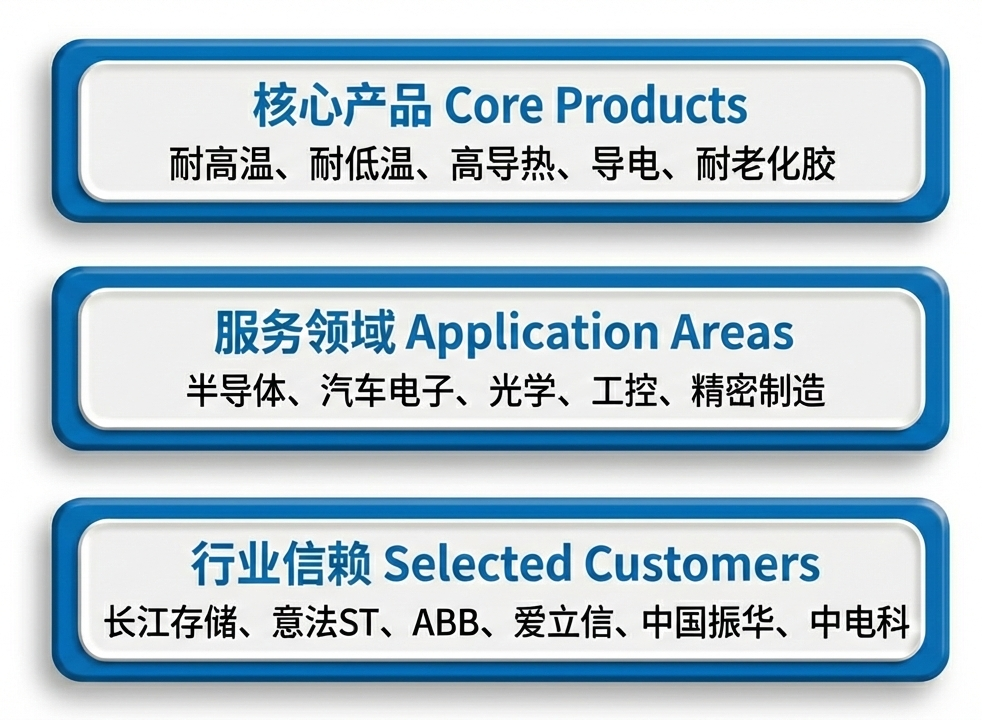 核心产品 Core Products
耐高温、耐低温、高导热、导电、耐老化胶

服务领域 Application Areas
半导体、汽车电子、光学、工控、精密制造

行业信赖 Selected Customers
长江存储、意法ST、ABB、爱立信、中国振华、中电科